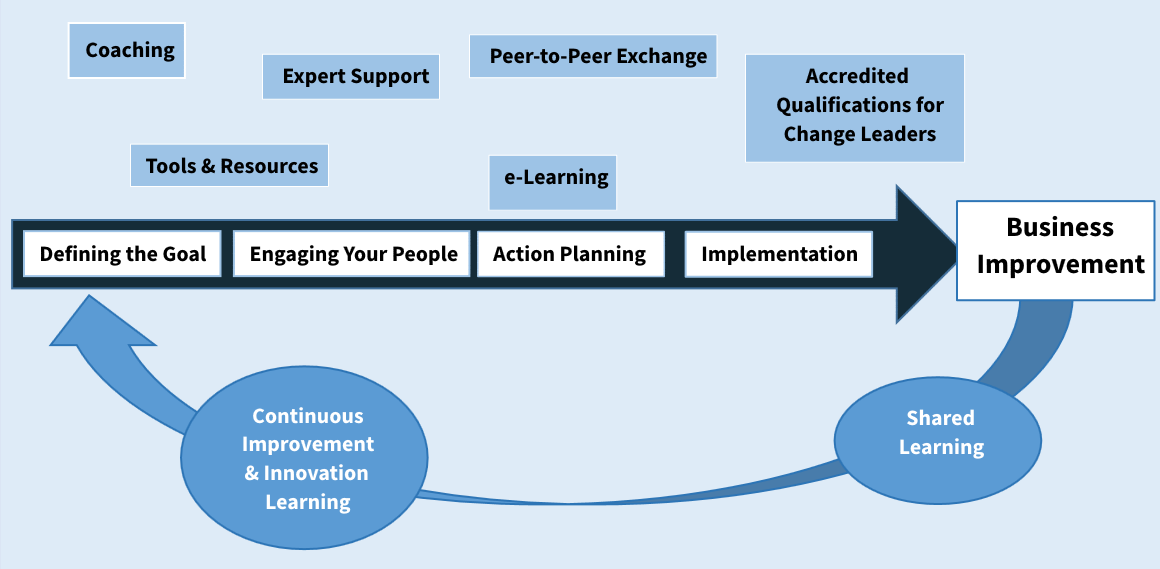 Coaching

Expert Support

Peer-to-Peer Exchange

Accredited Qualifications for Change Leaders

Tools & Resources

e-Learning

Defining the Goal

Engaging Your People

Action Planning

Implementation

Business Improvement

Continuous Improvement & Innovation Learning

Shared Learning